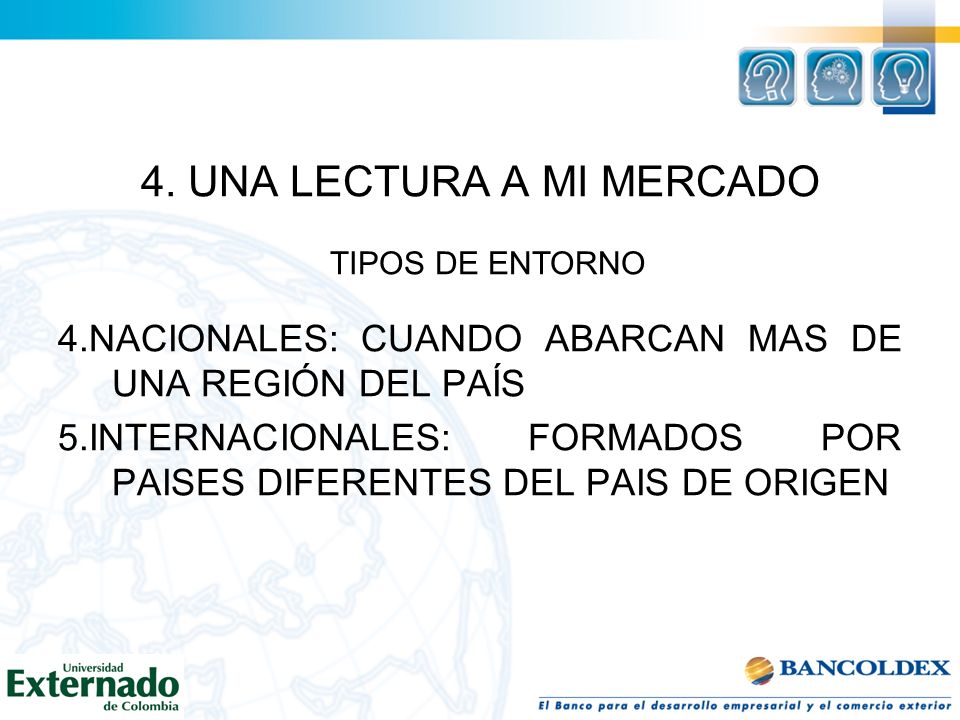 4. UNA LECTURA A MI MERCADO

TIPOS DE ENTORNO

4.NACIONALES: CUANDO ABARCAN MAS DE UNA REGIÓN DEL PAÍS

5.INTERNACIONALES: FORMADOS POR PAISES DIFERENTES DEL PAIS DE ORIGEN

Universidad Externado de Colombia

BANCOLDEX

El Banco para el desarrollo empresarial y el comercio exterior